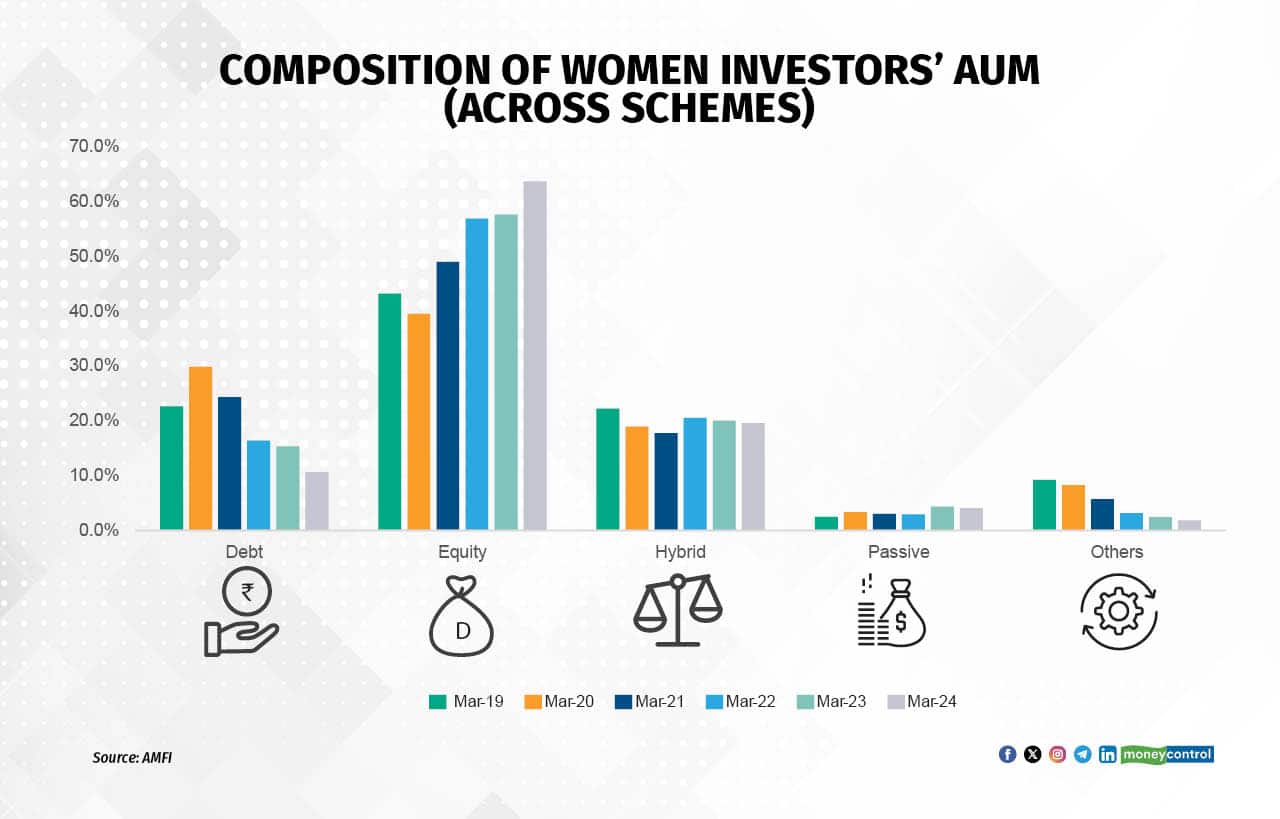 COMPOSITION OF WOMEN INVESTORS' AUM (ACROSS SCHEMES)

70.0%
60.0%
50.0%
40.0%
30.0%
20.0%
10.0%
0.0%

Debt
Equity
Hybrid
Passive
Others

₹
D
$

Mar-19 Mar-20 Mar-21 Mar-22 Mar-23 Mar-24

Source: AMFI

moneycontrol